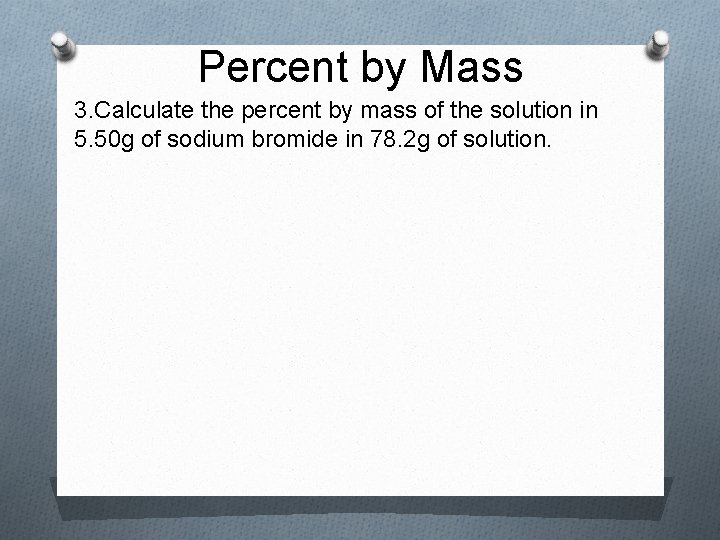 Percent by Mass

3.Calculate the percent by mass of the solution in 5.50g of sodium bromide in 78.2g of solution.